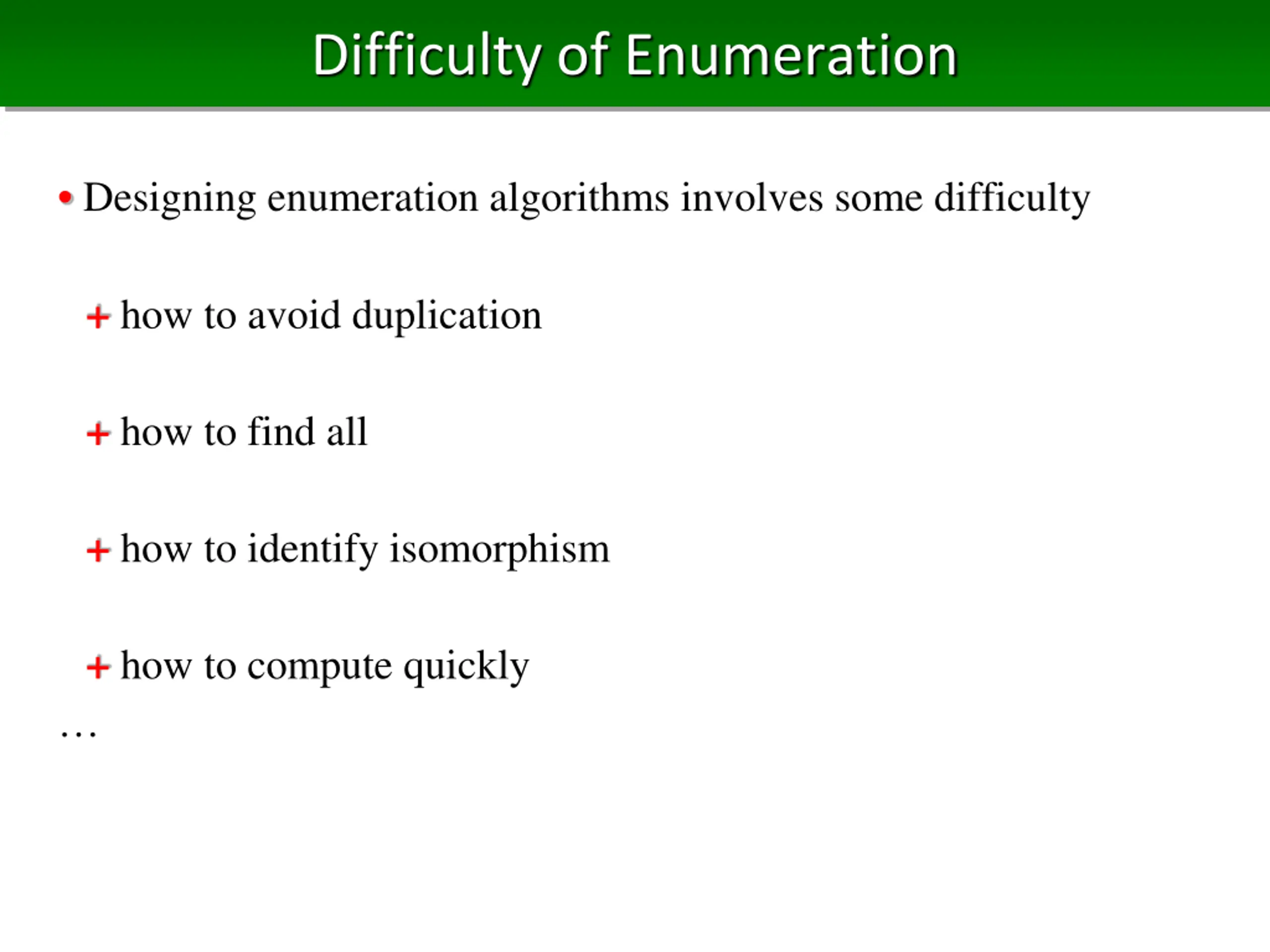 Difficulty of Enumeration

• Designing enumeration algorithms involves some difficulty

+ how to avoid duplication

+ how to find all

+ how to identify isomorphism

+ how to compute quickly

…